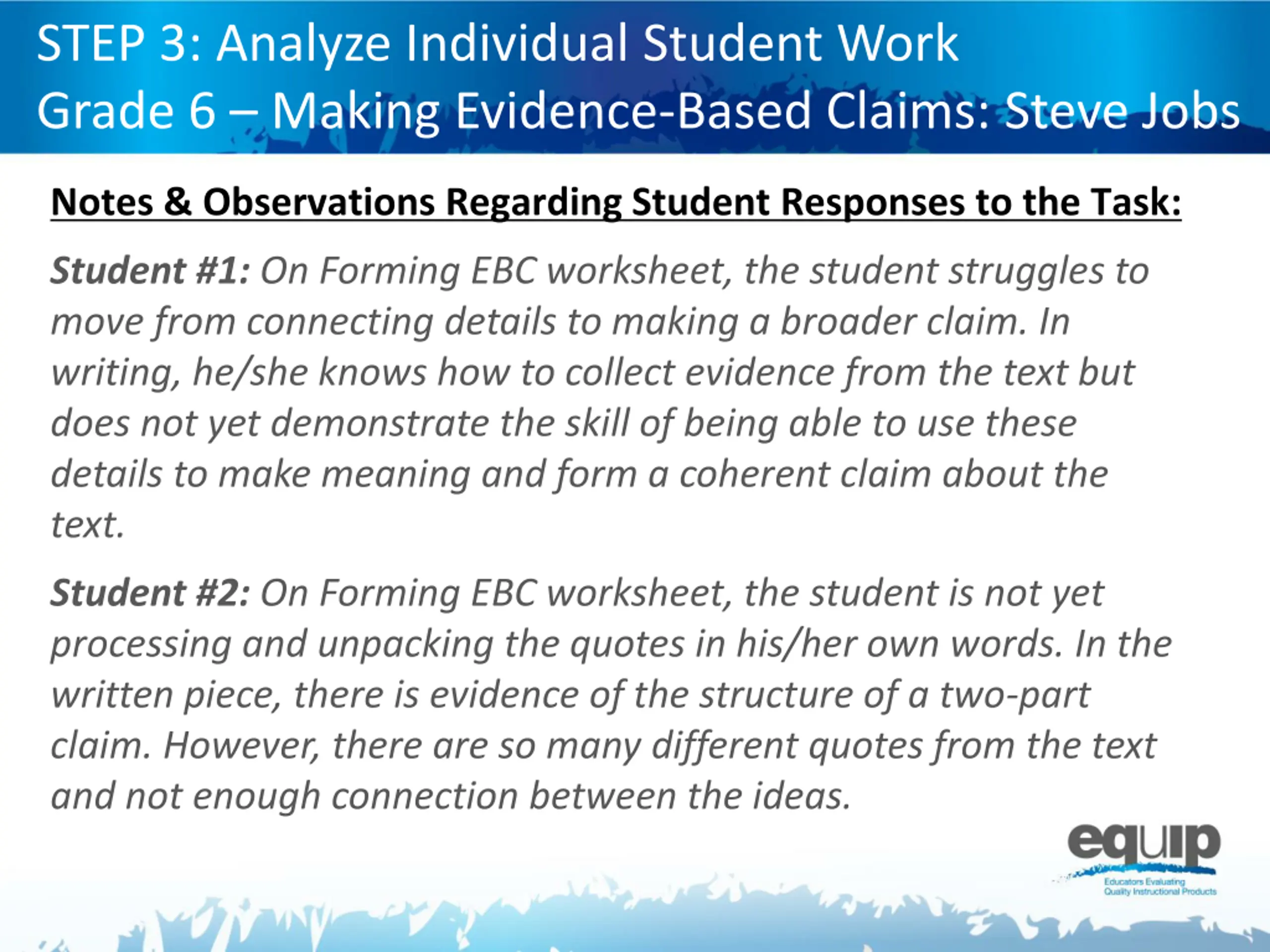 STEP 3: Analyze Individual Student Work
Grade 6 – Making Evidence-Based Claims: Steve Jobs

Notes & Observations Regarding Student Responses to the Task:

Student #1: On Forming EBC worksheet, the student struggles to move from connecting details to making a broader claim. In writing, he/she knows how to collect evidence from the text but does not yet demonstrate the skill of being able to use these details to make meaning and form a coherent claim about the text.

Student #2: On Forming EBC worksheet, the student is not yet processing and unpacking the quotes in his/her own words. In the written piece, there is evidence of the structure of a two-part claim. However, there are so many different quotes from the text and not enough connection between the ideas.

equip
Educators Evaluating Quality Instructional Products